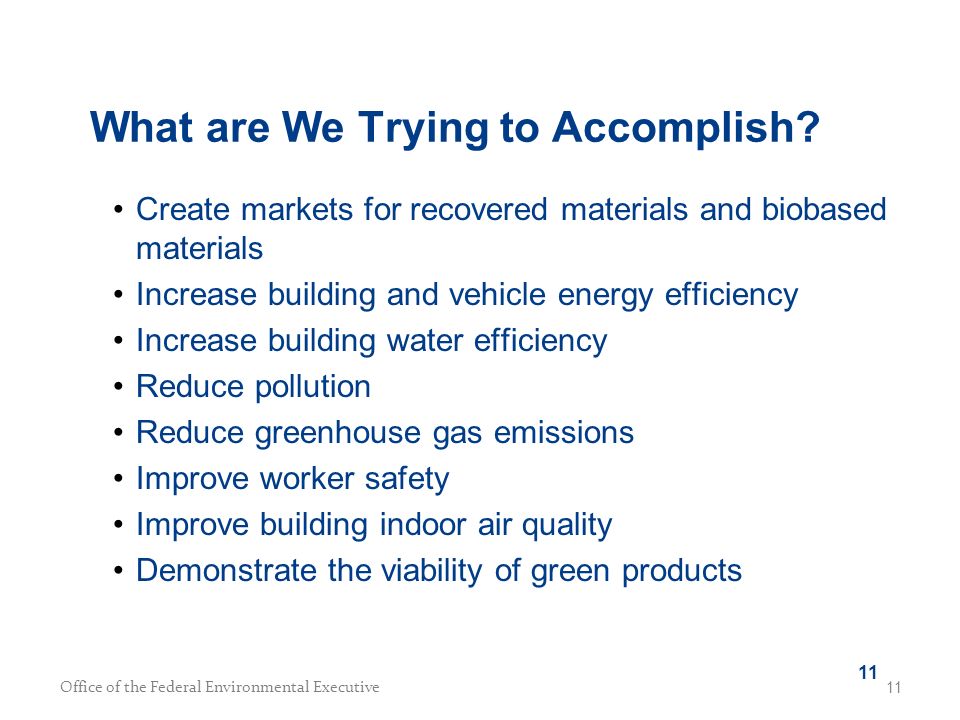 What are We Trying to Accomplish?

• Create markets for recovered materials and biobased materials
• Increase building and vehicle energy efficiency
• Increase building water efficiency
• Reduce pollution
• Reduce greenhouse gas emissions
• Improve worker safety
• Improve building indoor air quality
• Demonstrate the viability of green products

11

Office of the Federal Environmental Executive 11